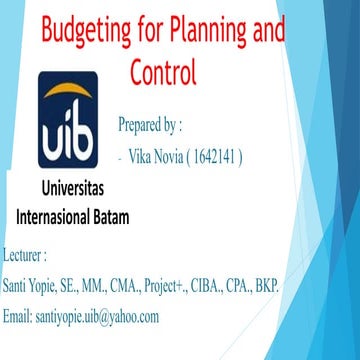 Budgeting for Planning and Control

uib

Universitas Internasional Batam

Prepared by :

- Vika Novia ( 1642141 )

Lecturer :

Santi Yopie, SE., MM., CMA., Project+., CIBA., CPA., BKP.

Email: santiyopie.uib@yahoo.com